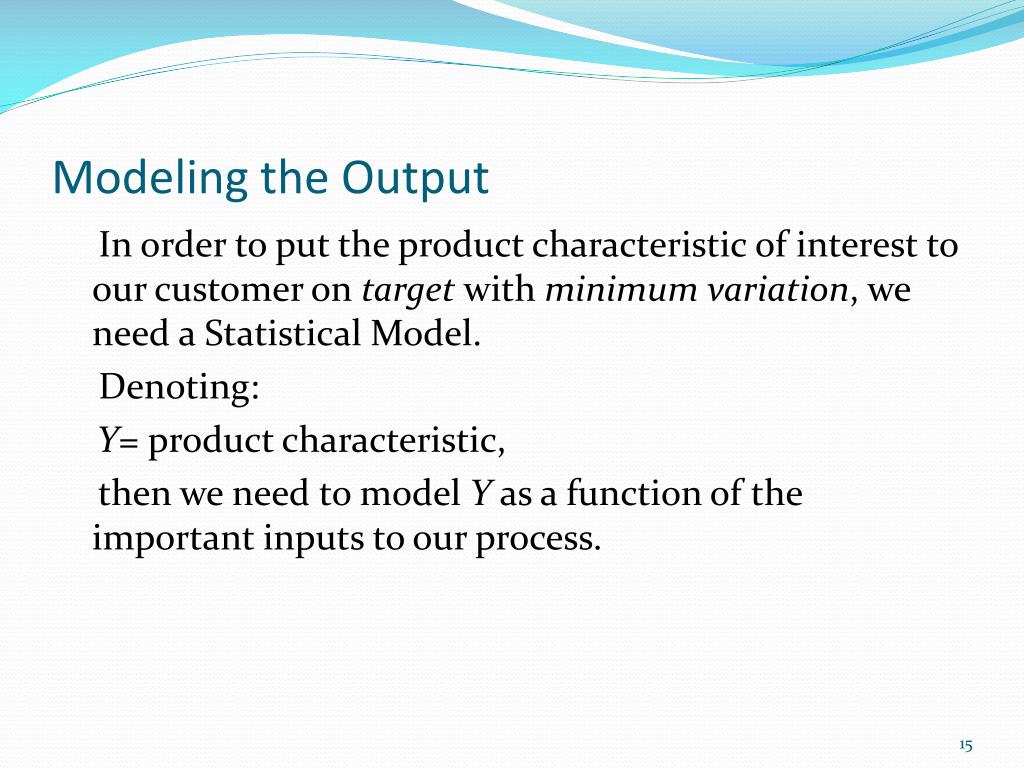 Modeling the Output

In order to put the product characteristic of interest to our customer on target with minimum variation, we need a Statistical Model.

Denoting:

$Y$= product characteristic,

then we need to model $Y$ as a function of the important inputs to our process.

15